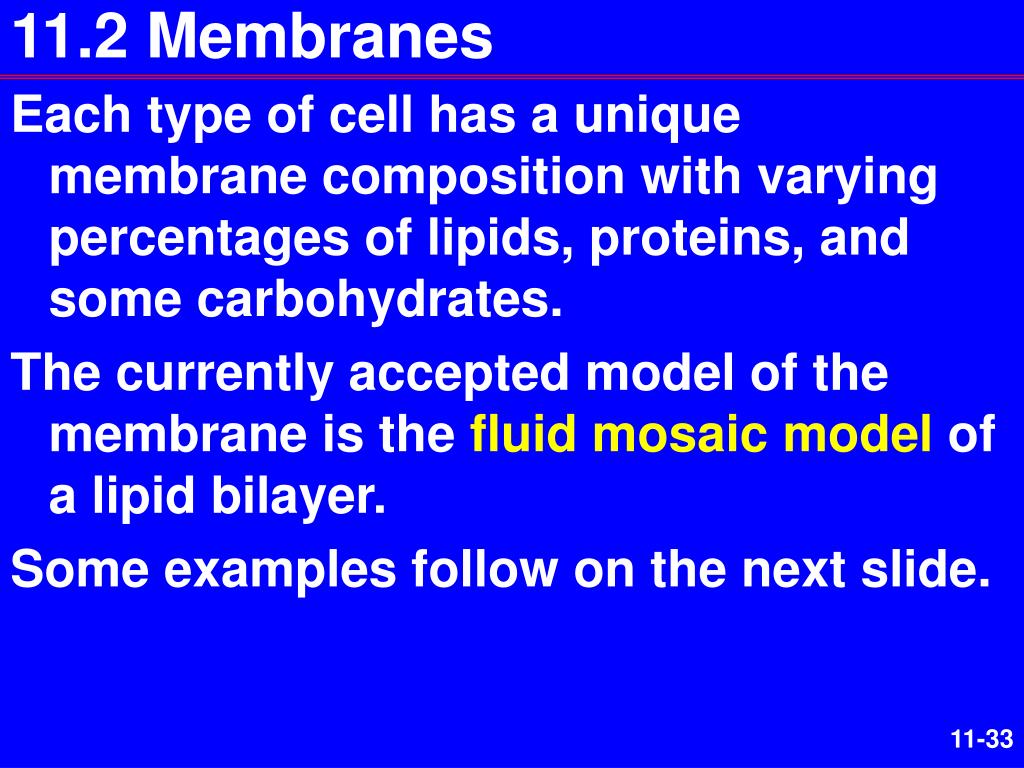 11.2 Membranes

Each type of cell has a unique membrane composition with varying percentages of lipids, proteins, and some carbohydrates.

The currently accepted model of the membrane is the fluid mosaic model of a lipid bilayer.

Some examples follow on the next slide.

11-33